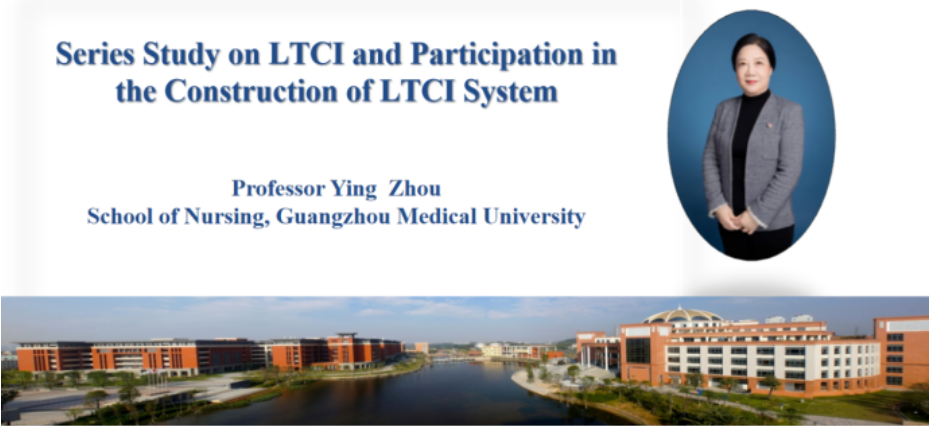 Series Study on LTCI and Participation in the Construction of LTCI System

Professor Ying Zhou
School of Nursing, Guangzhou Medical University